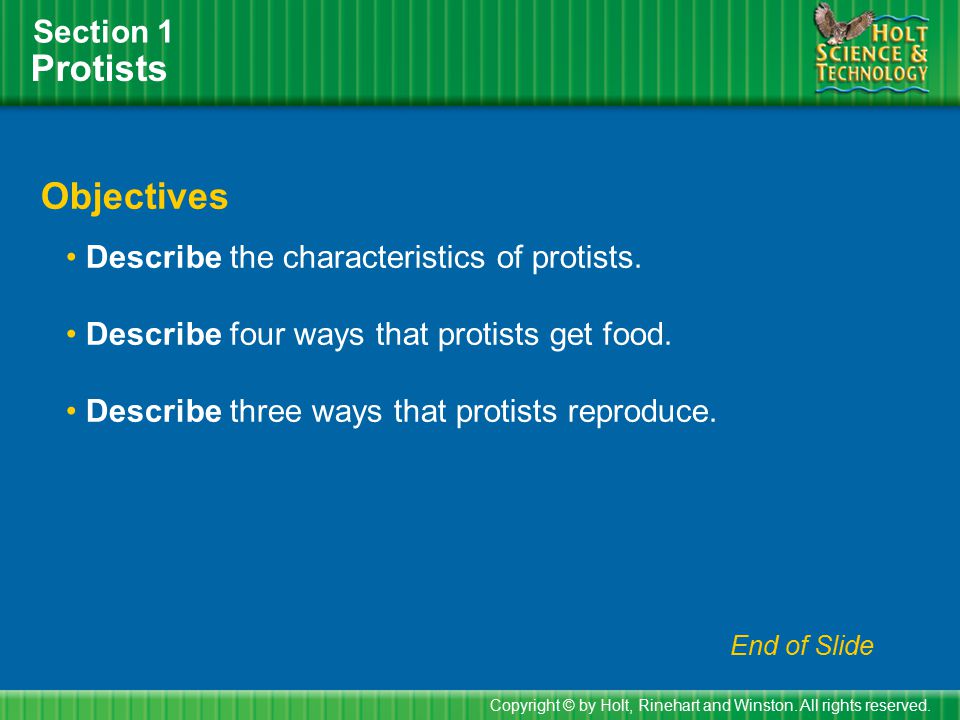 Section 1
Protists

HOLT SCIENCE & TECHNOLOGY

Objectives

• Describe the characteristics of protists.

• Describe four ways that protists get food.

• Describe three ways that protists reproduce.

End of Slide

Copyright © by Holt, Rinehart and Winston. All rights reserved.